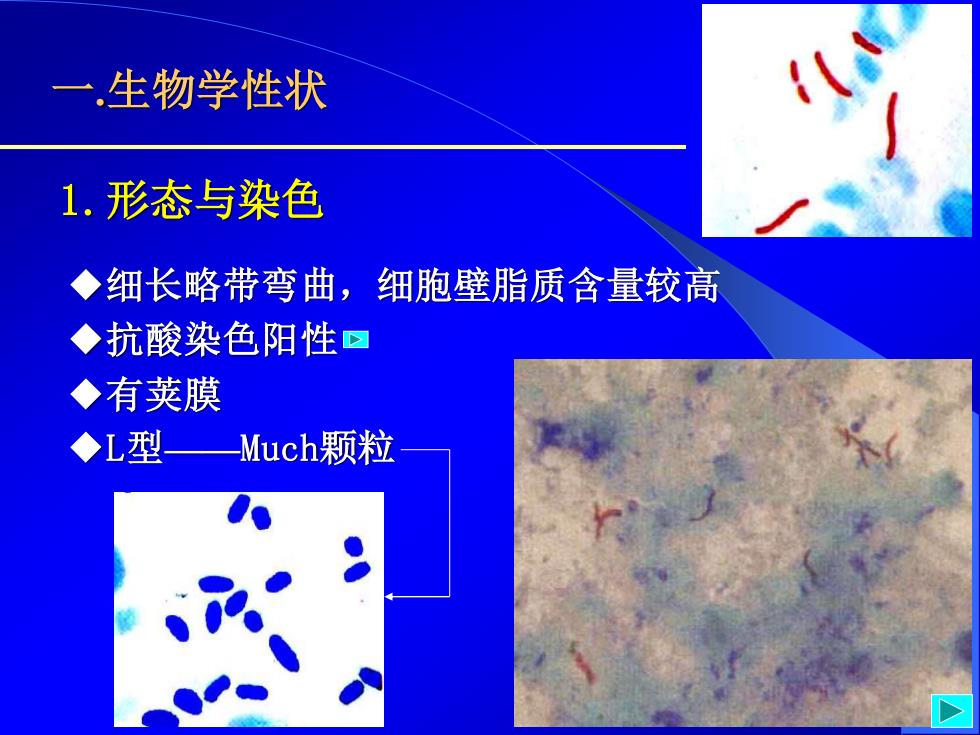 一.生物学性状

1. 形态与染色

◆细长略带弯曲，细胞壁脂质含量较高
◆抗酸染色阳性
◆有荚膜
◆L型——Much颗粒